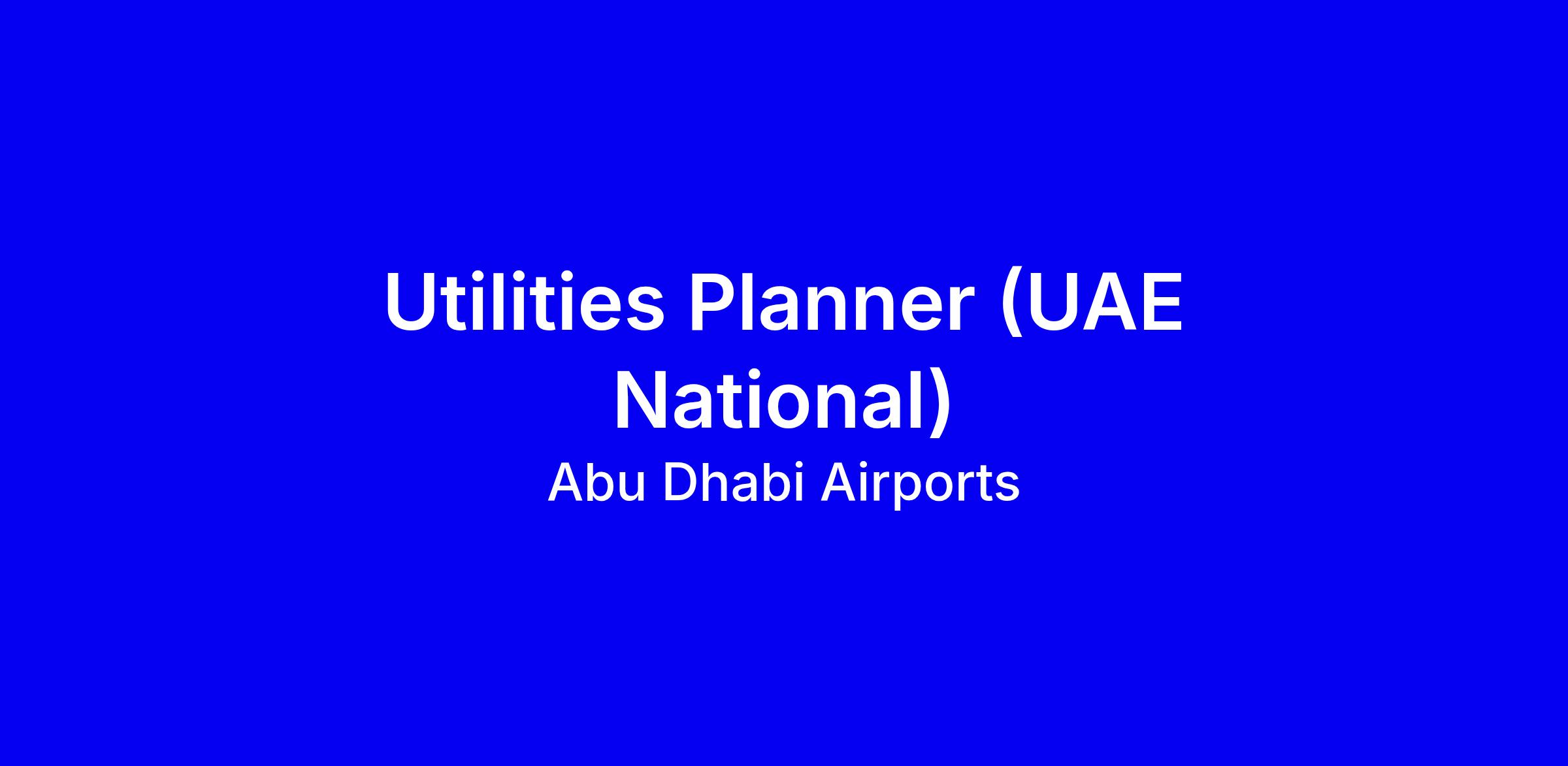 Utilities Planner (UAE National)

Abu Dhabi Airports